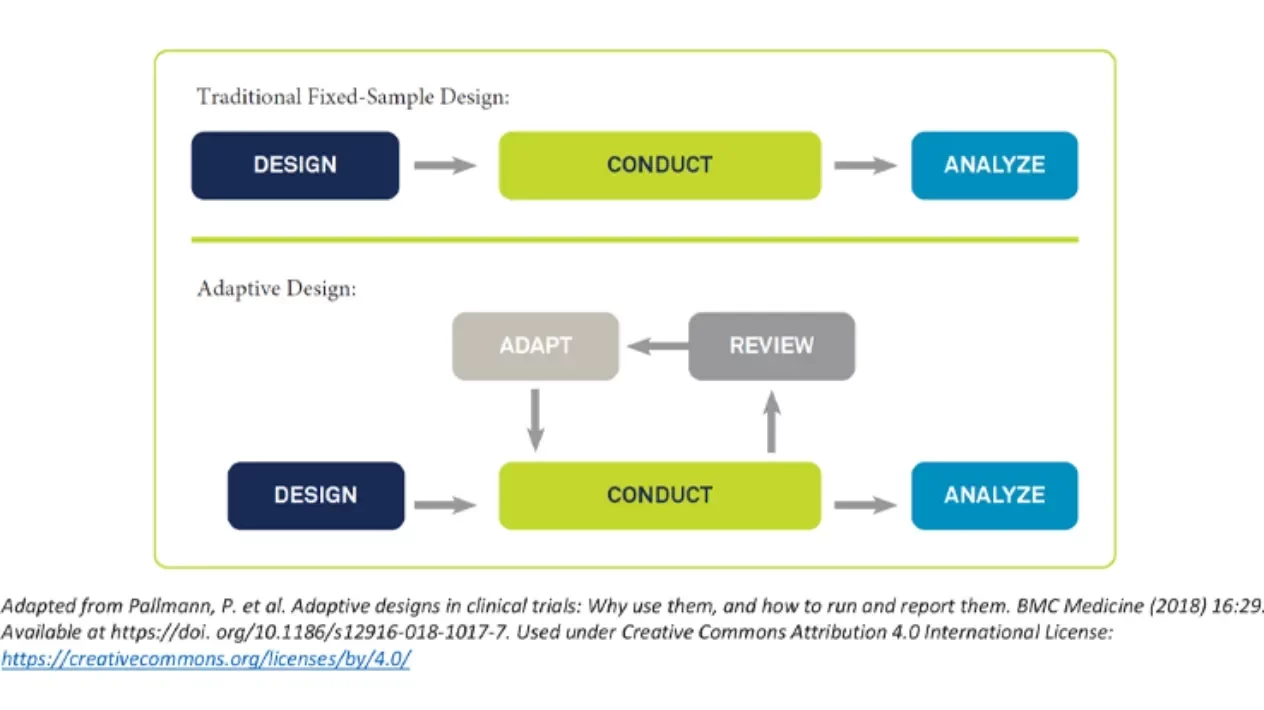 Traditional Fixed-Sample Design:

DESIGN

CONDUCT

ANALYZE

Adaptive Design:

ADAPT

REVIEW

DESIGN

CONDUCT

ANALYZE

Adapted from Pallmann, P. et al. Adaptive designs in clinical trials: Why use them, and how to run and report them. BMC Medicine (2018) 16:29. Available at https://doi. org/10.1186/s12916-018-1017-7. Used under Creative Commons Attribution 4.0 International License: https://creativecommons.org/licenses/by/4.0/